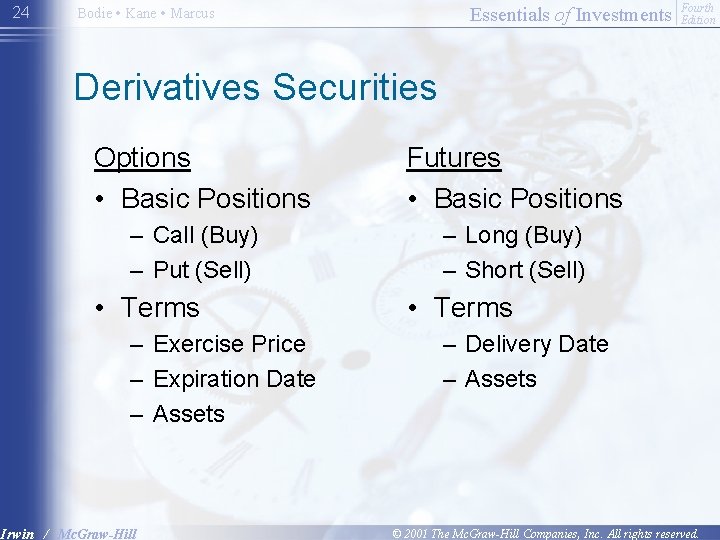 24 Bodie • Kane • Marcus

Essentials of Investments Fourth Edition

Derivatives Securities

Options
• Basic Positions
– Call (Buy)
– Put (Sell)
• Terms
– Exercise Price
– Expiration Date
– Assets

Futures
• Basic Positions
– Long (Buy)
– Short (Sell)
• Terms
– Delivery Date
– Assets

Irwin / McGraw-Hill

© 2001 The McGraw-Hill Companies, Inc. All rights reserved.